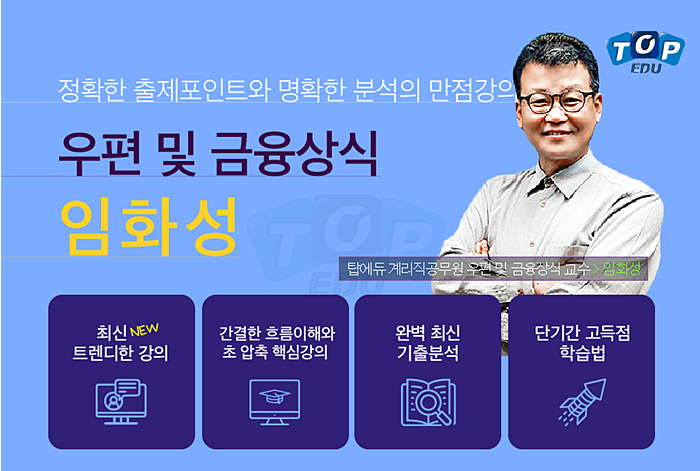 TOP EDU

정확한 출제포인트와 명확한 분석의 만점강의

우편 및 금융상식

임화성

TOP EDU

탑에듀 계리직공무원 우편 및 금융상식 교수 > 임화성

최신 NEW 트렌디한 강의

간결한 흐름이해와 초 압축 핵심강의

완벽 최신 기출분석

단기간 고득점 학습법